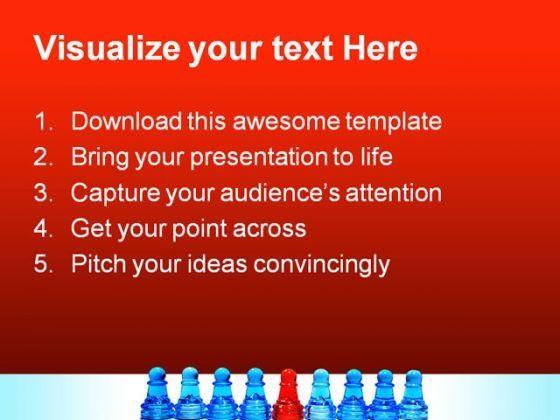 Visualize your text Here

1. Download this awesome template
2. Bring your presentation to life
3. Capture your audience's attention
4. Get your point across
5. Pitch your ideas convincingly